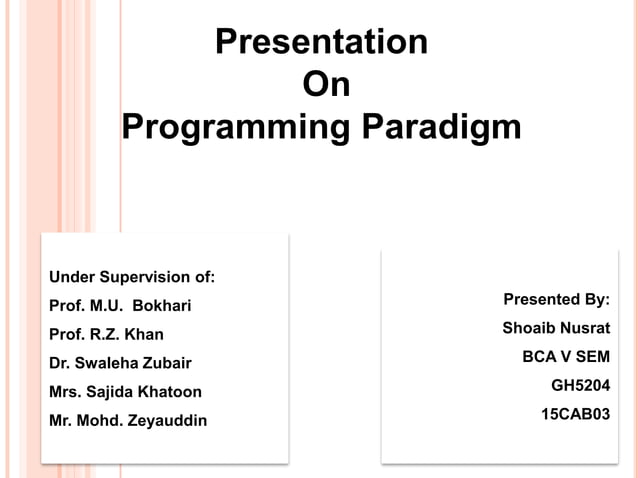 Presentation
On
Programming Paradigm

Under Supervision of:
Prof. M.U. Bokhari
Prof. R.Z. Khan
Dr. Swaleha Zubair
Mrs. Sajida Khatoon
Mr. Mohd. Zeyauddin

Presented By:
Shoaib Nusrat
BCA V SEM
GH5204
15CAB03